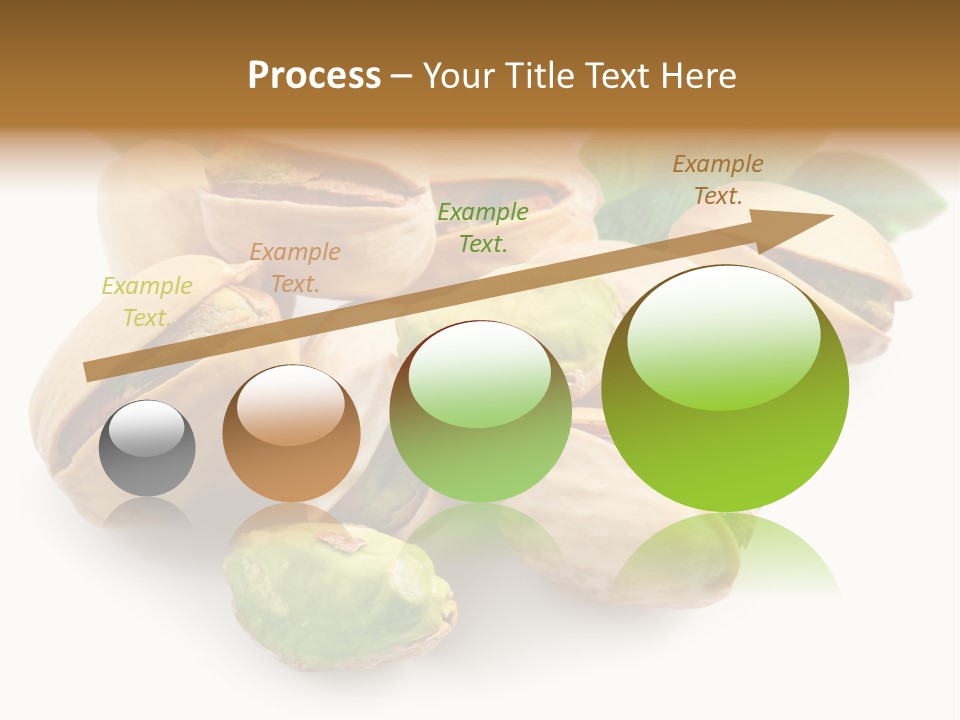 Process – Your Title Text Here

Example Text.

Example Text.

Example Text.

Example Text.